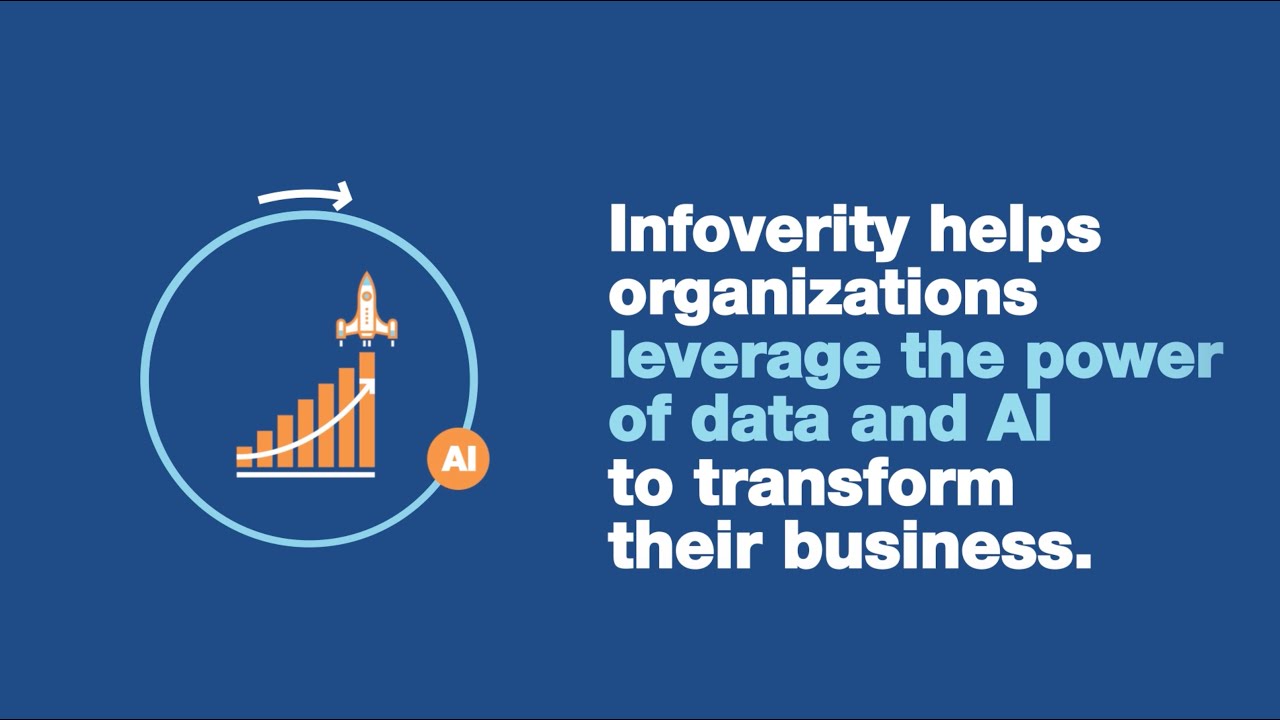 AI

Infoverity helps organizations leverage the power of data and AI to transform their business.